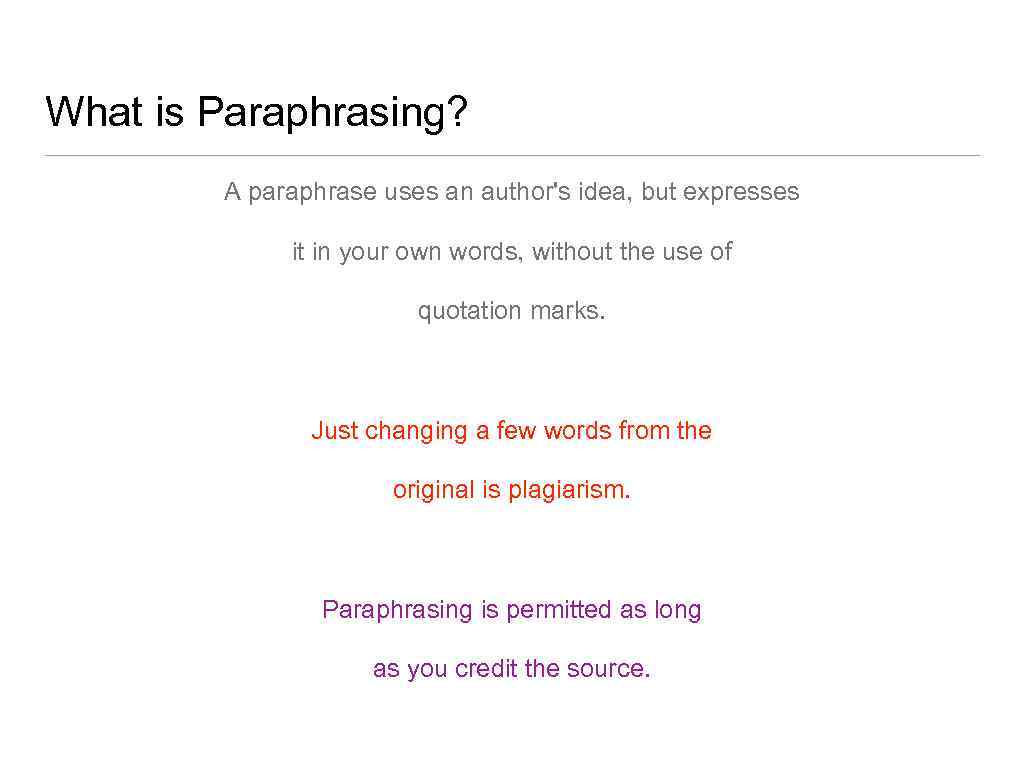 What is Paraphrasing?

A paraphrase uses an author's idea, but expresses it in your own words, without the use of quotation marks.

Just changing a few words from the original is plagiarism.

Paraphrasing is permitted as long as you credit the source.